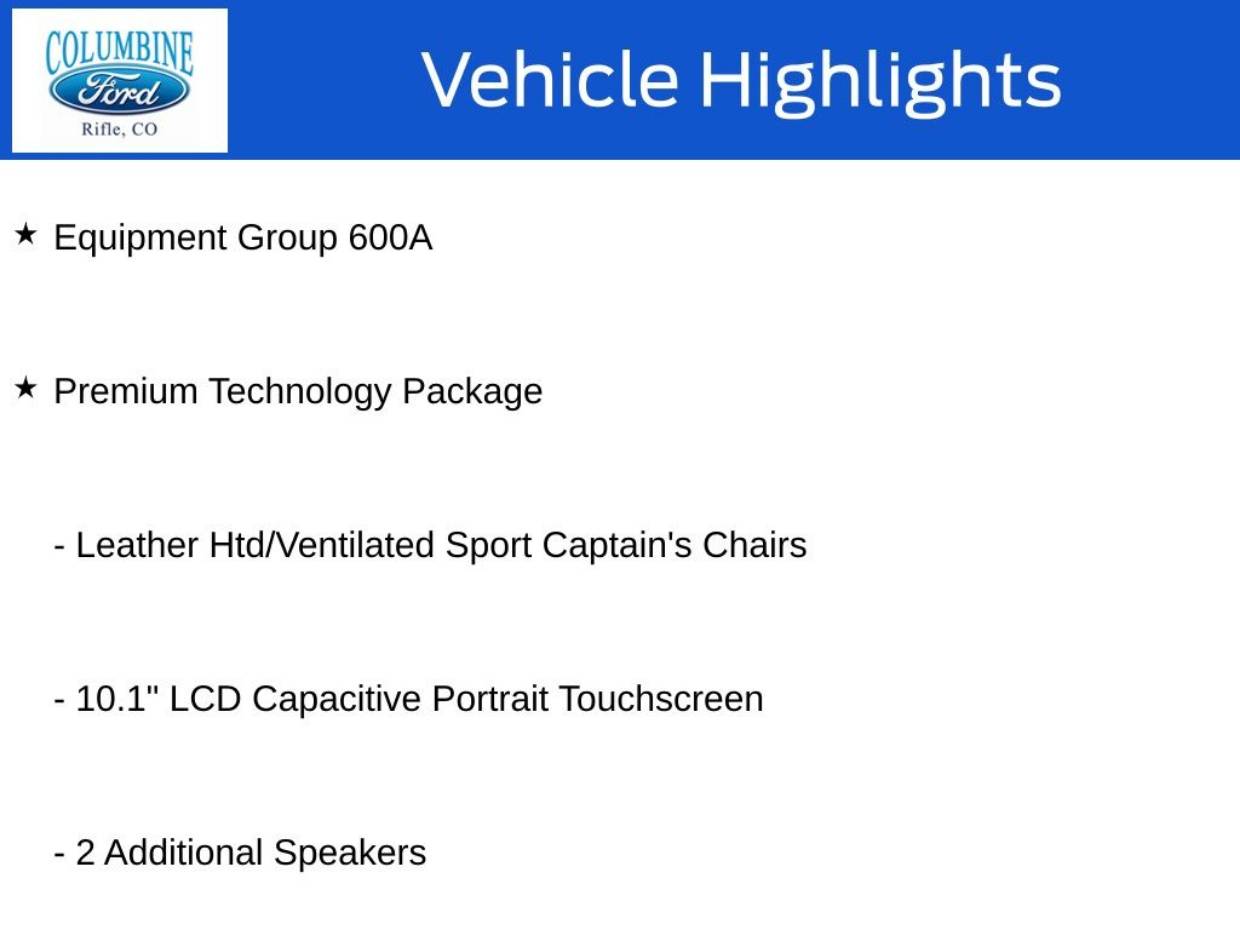 COLUMBINE
Ford
Rifle, CO

Vehicle Highlights

★ Equipment Group 600A

★ Premium Technology Package

- Leather Htd/Ventilated Sport Captain's Chairs

- 10.1" LCD Capacitive Portrait Touchscreen

- 2 Additional Speakers